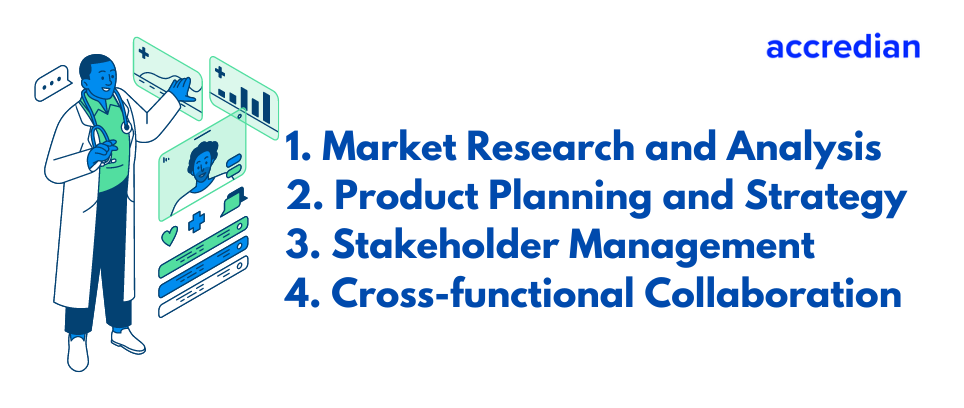 accredian

1. Market Research and Analysis
2. Product Planning and Strategy
3. Stakeholder Management
4. Cross-functional Collaboration